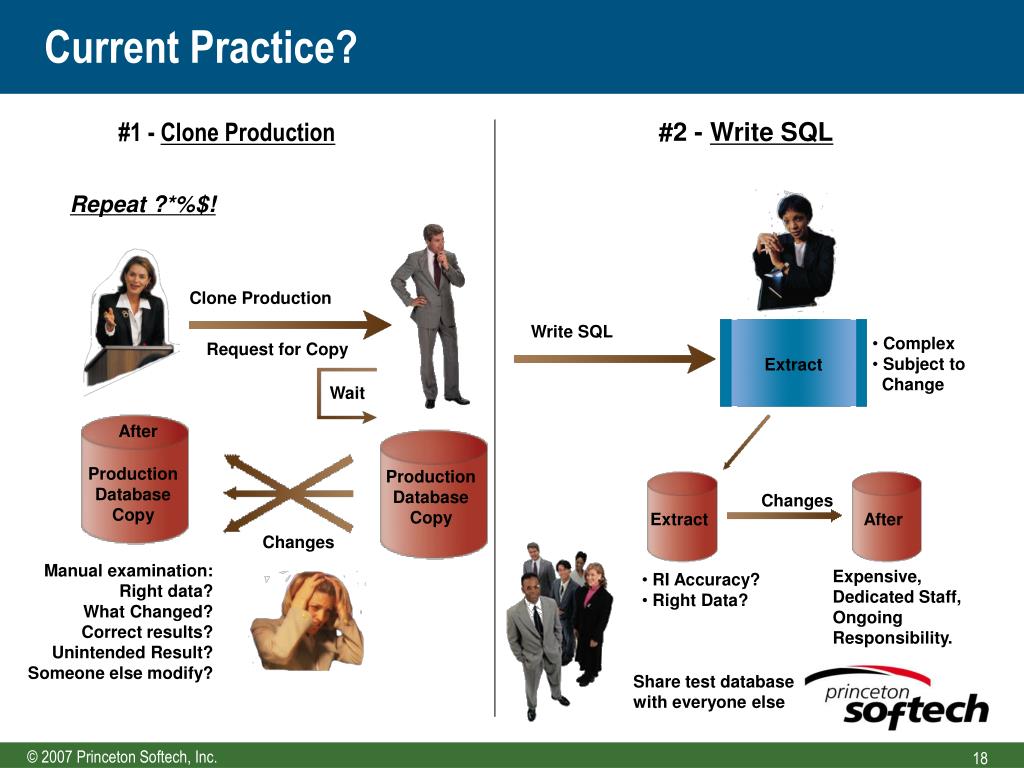 Current Practice?

#1 - Clone Production

Repeat ?*%$!

Clone Production

Request for Copy

Wait

After

Production Database Copy

Production Database Copy

Changes

Manual examination:
Right data?
What Changed?
Correct results?
Unintended Result?
Someone else modify?

#2 - Write SQL

Write SQL

Extract

• Complex
• Subject to Change

Extract

Changes

After

• RI Accuracy?
• Right Data?

Expensive, Dedicated Staff, Ongoing Responsibility.

Share test database with everyone else

princeton softech

© 2007 Princeton Softech, Inc.

18